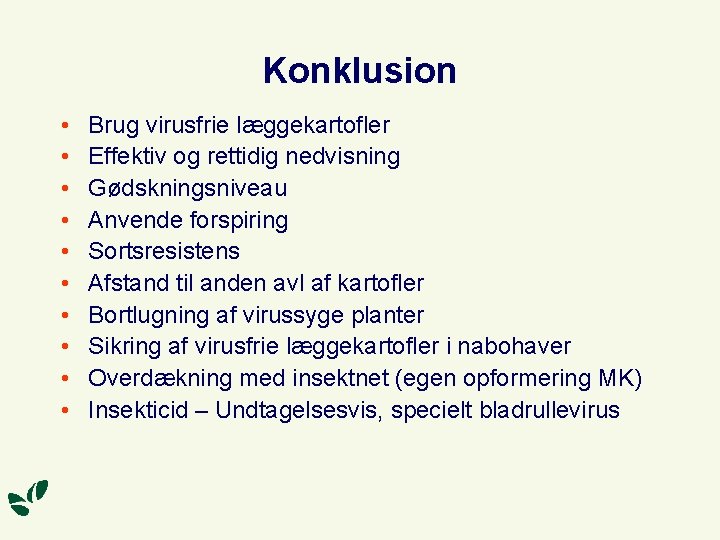 Konklusion

• Brug virusfrie læggekartofler
• Effektiv og rettidig nedvisning
• Gødskningsniveau
• Anvende forspiring
• Sortsresistens
• Afstand til anden avl af kartofler
• Bortlugning af virussyge planter
• Sikring af virusfrie læggekartofler i nabohaver
• Overdækning med insektnet (egen opformering MK)
• Insekticid – Undtagelsesvis, specielt bladrullevirus